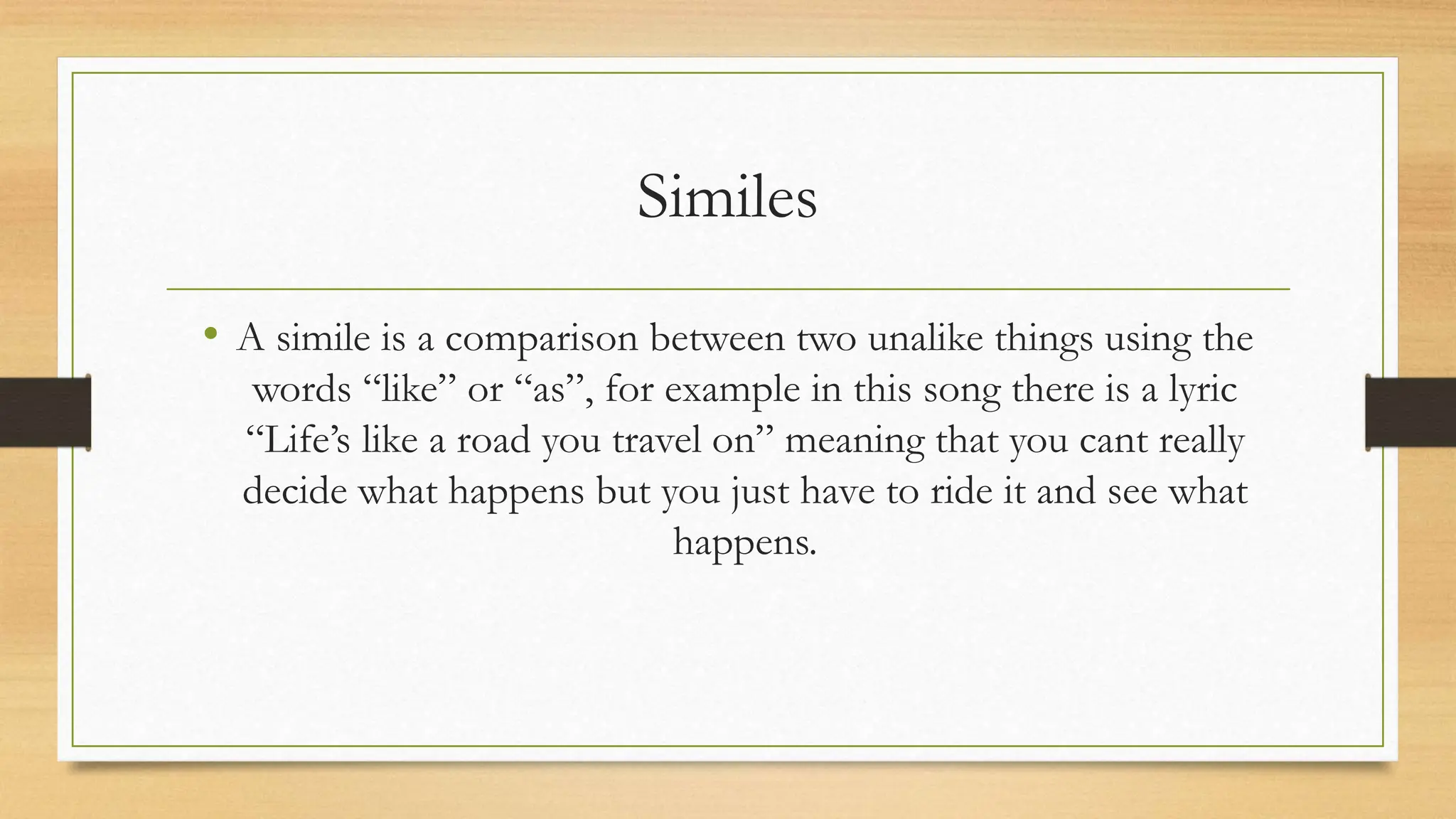 Similes

• A simile is a comparison between two unalike things using the words “like” or “as”, for example in this song there is a lyric “Life’s like a road you travel on” meaning that you cant really decide what happens but you just have to ride it and see what happens.